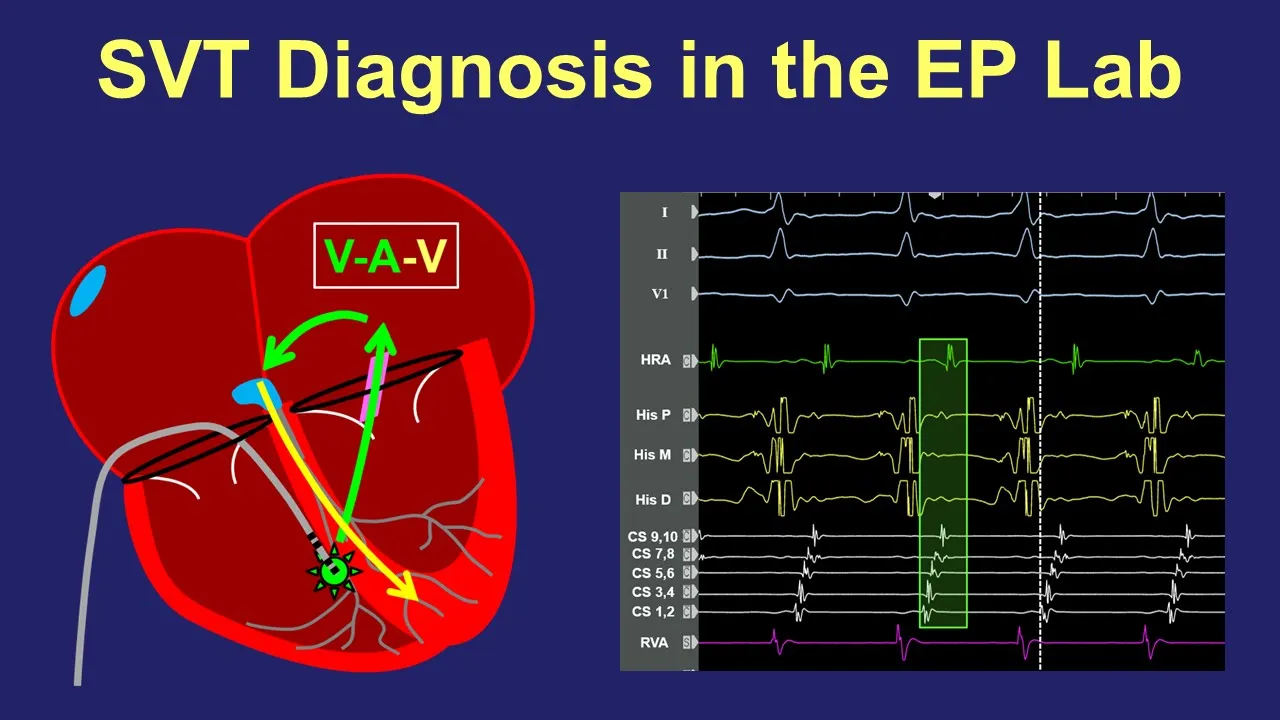 SVT Diagnosis in the EP Lab

V-A-V

I
II
V1
HRA
His P
His M
His D
CS 9,10
CS 7,8
CS 5,6
CS 3,4
CS 1,2
RVA